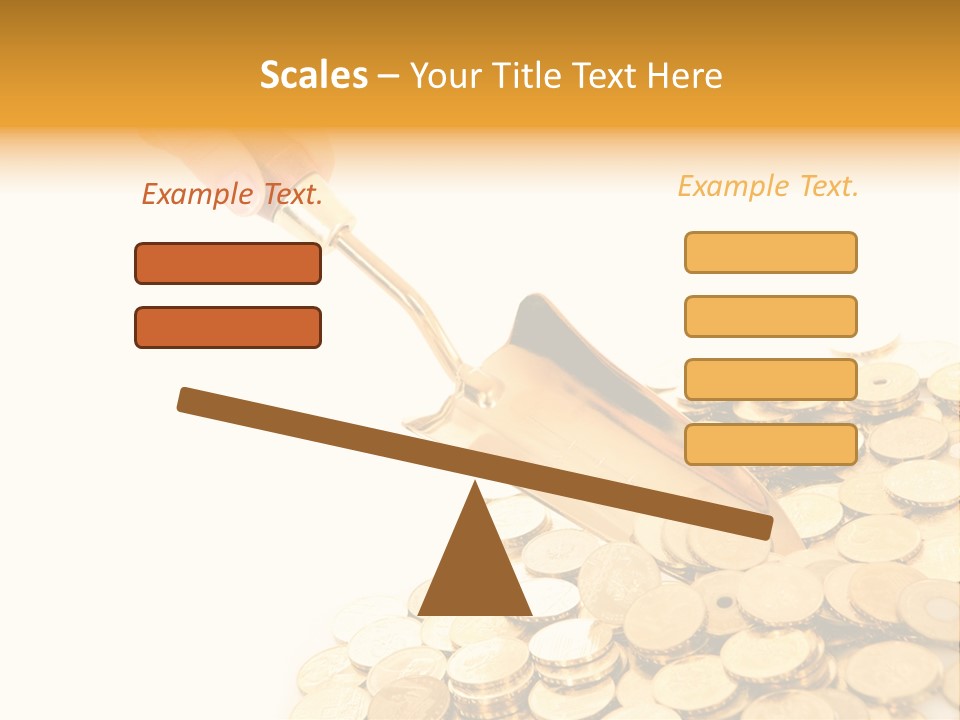 Scales – Your Title Text Here

Example Text.

Example Text.